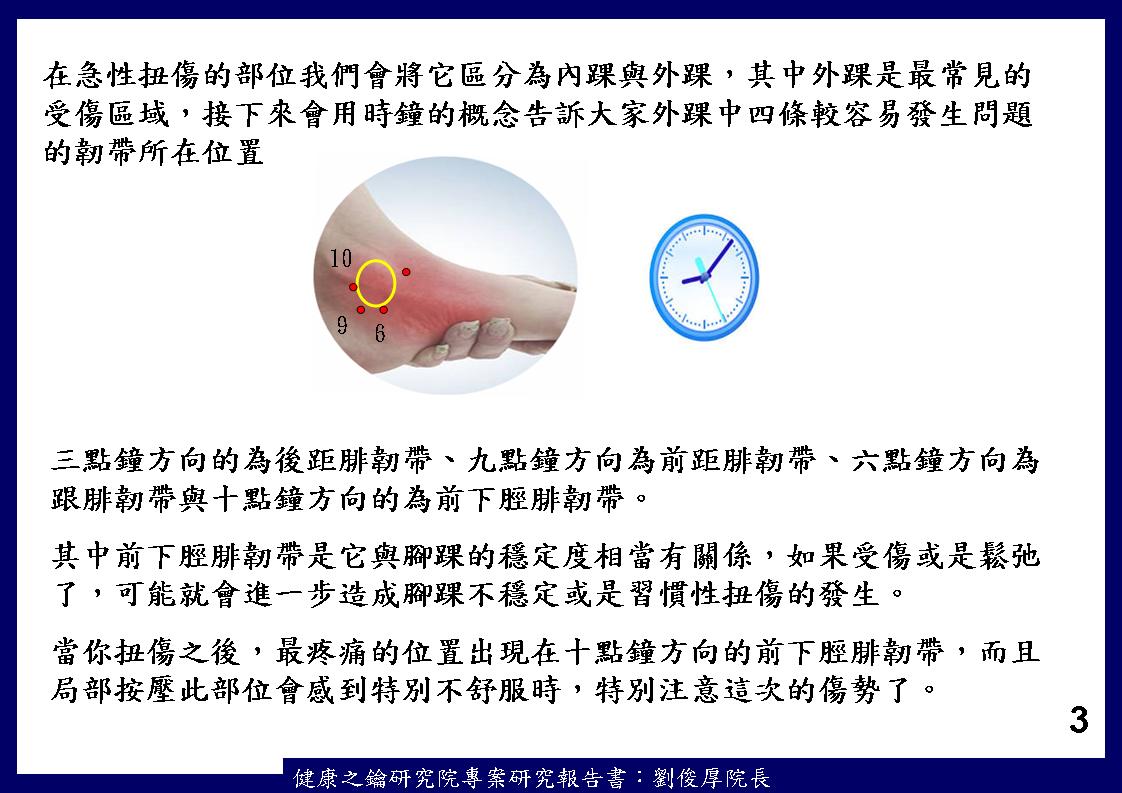 在急性扭傷的部位我們會將它區分為內踝與外踝，其中外踝是最常見的受傷區域，接下來會用時鐘的概念告訴大家外踝中四條較容易發生問題的韌帶所在位置

10

9 6

三點鐘方向的為後距腓韌帶、九點鐘方向為前距腓韌帶、六點鐘方向為跟腓韌帶與十點鐘方向的為前下脛腓韌帶。

其中前下脛腓韌帶是它與腳踝的穩定度相當有關係，如果受傷或是鬆弛了，可能就會進一步造成腳踝不穩定或是習慣性扭傷的發生。

當你扭傷之後，最疼痛的位置出現在十點鐘方向的前下脛腓韌帶，而且局部按壓此部位會感到特別不舒服時，特別注意這次的傷勢了。

3

健康之鑰研究院專案研究報告書：劉俊厚院長